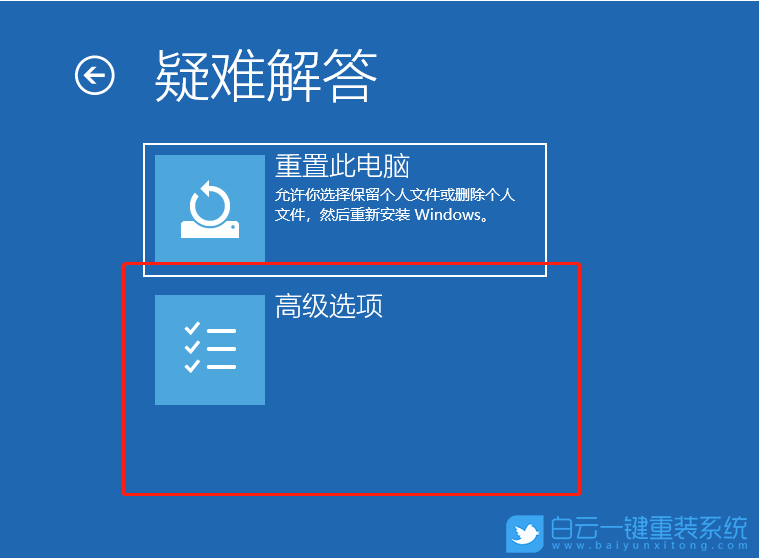 疑难解答

重置此电脑
允许你选择保留个人文件或删除个人文件，然后重新安装 Windows。

高级选项

白云一键重装系统
www.baiyunxitong.com